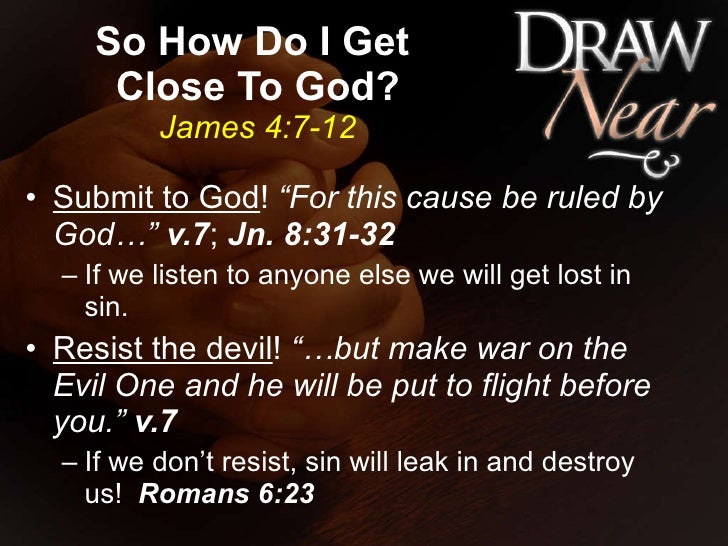 So How Do I Get Close To God?
James 4:7-12

DRAW Near

• Submit to God! "For this cause be ruled by God…" v.7; Jn. 8:31-32
– If we listen to anyone else we will get lost in sin.

• Resist the devil! "…but make war on the Evil One and he will be put to flight before you." v.7
– If we don't resist, sin will leak in and destroy us! Romans 6:23